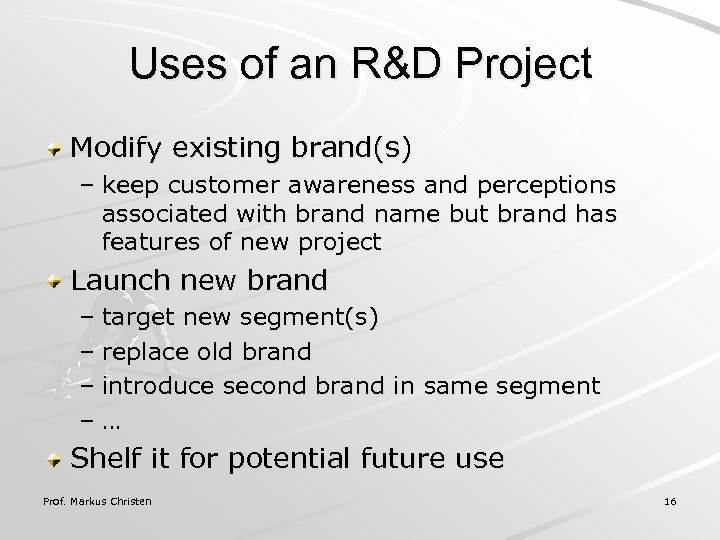 Uses of an R&D Project

Modify existing brand(s)

– keep customer awareness and perceptions associated with brand name but brand has features of new project

Launch new brand

– target new segment(s)

– replace old brand

– introduce second brand in same segment

– …

Shelf it for potential future use

Prof. Markus Christen

16